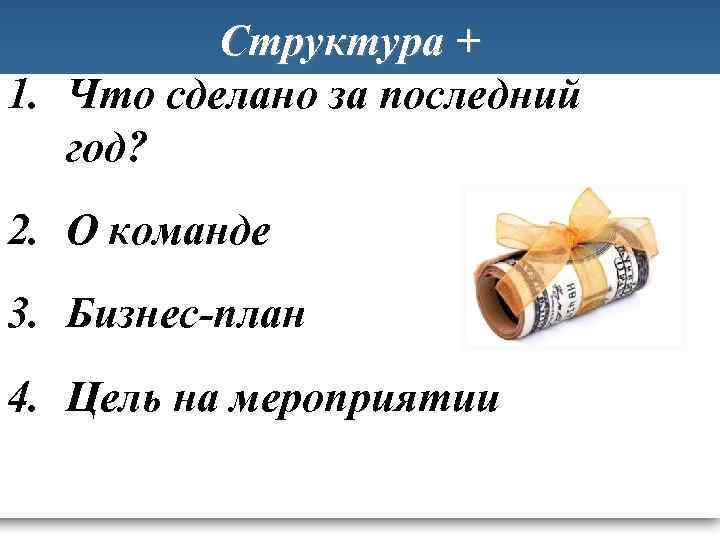 Структура +

1. Что сделано за последний год?

2. О команде

3. Бизнес-план

4. Цель на мероприятии